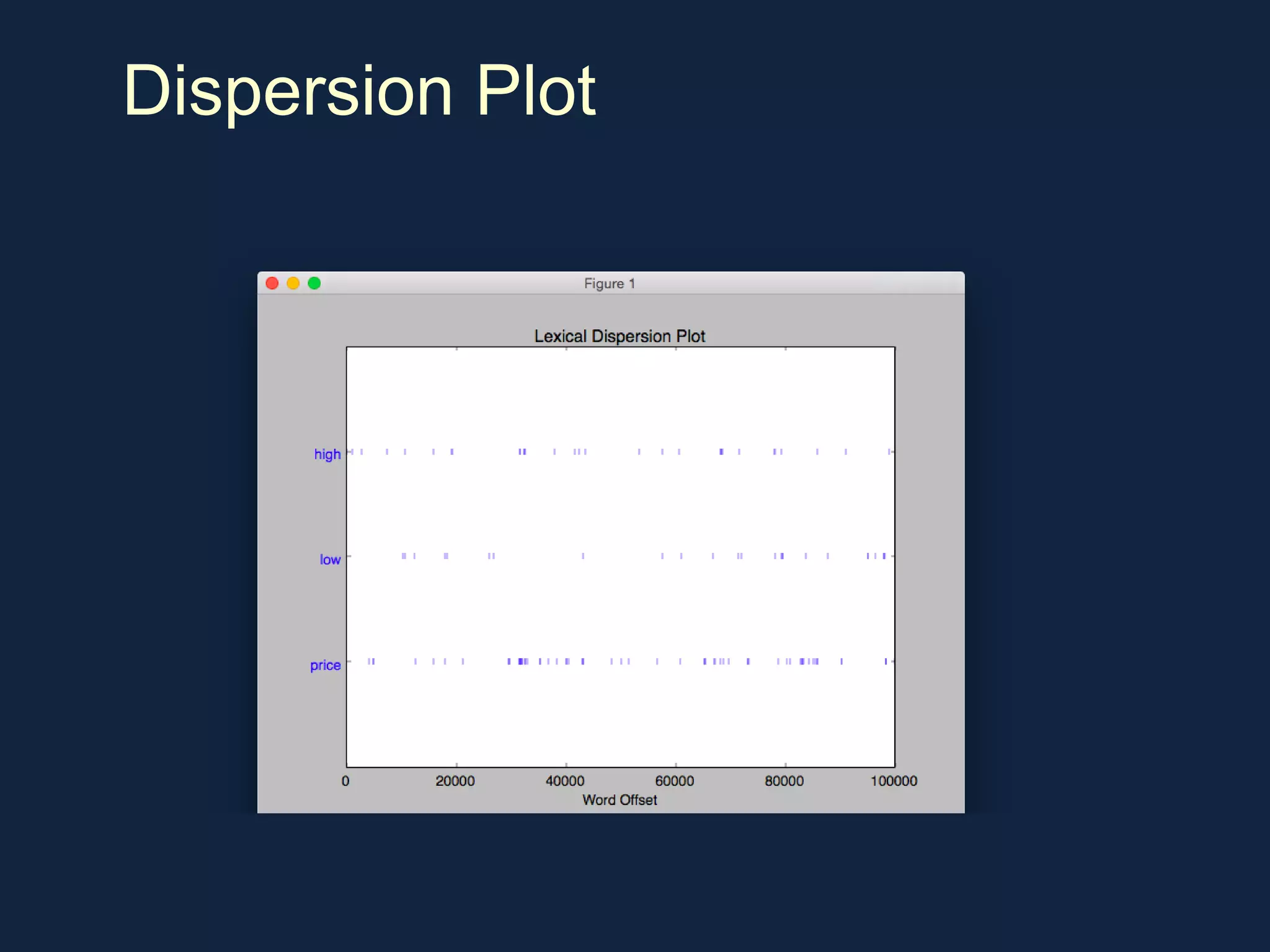 Dispersion Plot

Figure 1

Lexical Dispersion Plot

high

low

price

0
20000
40000
60000
80000
100000
Word Offset